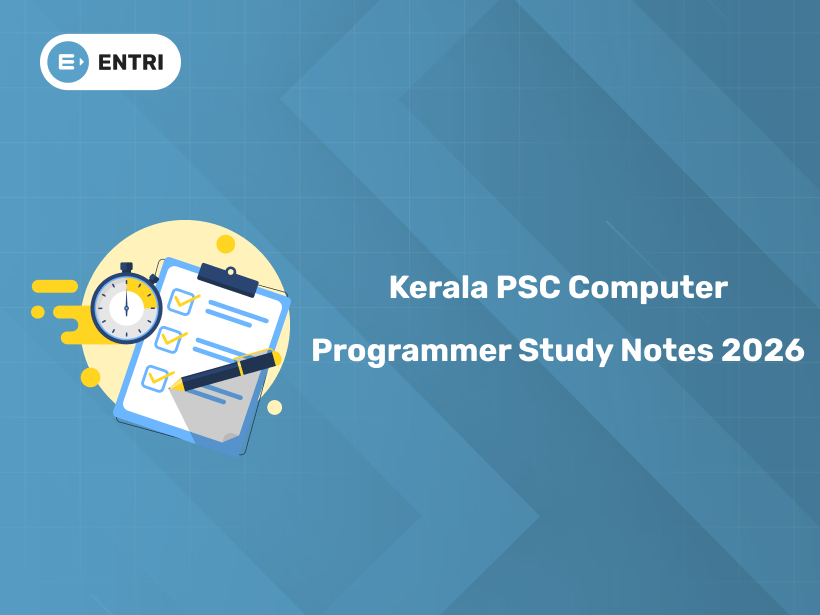 ENTRI

Kerala PSC Computer

Programmer Study Notes 2026